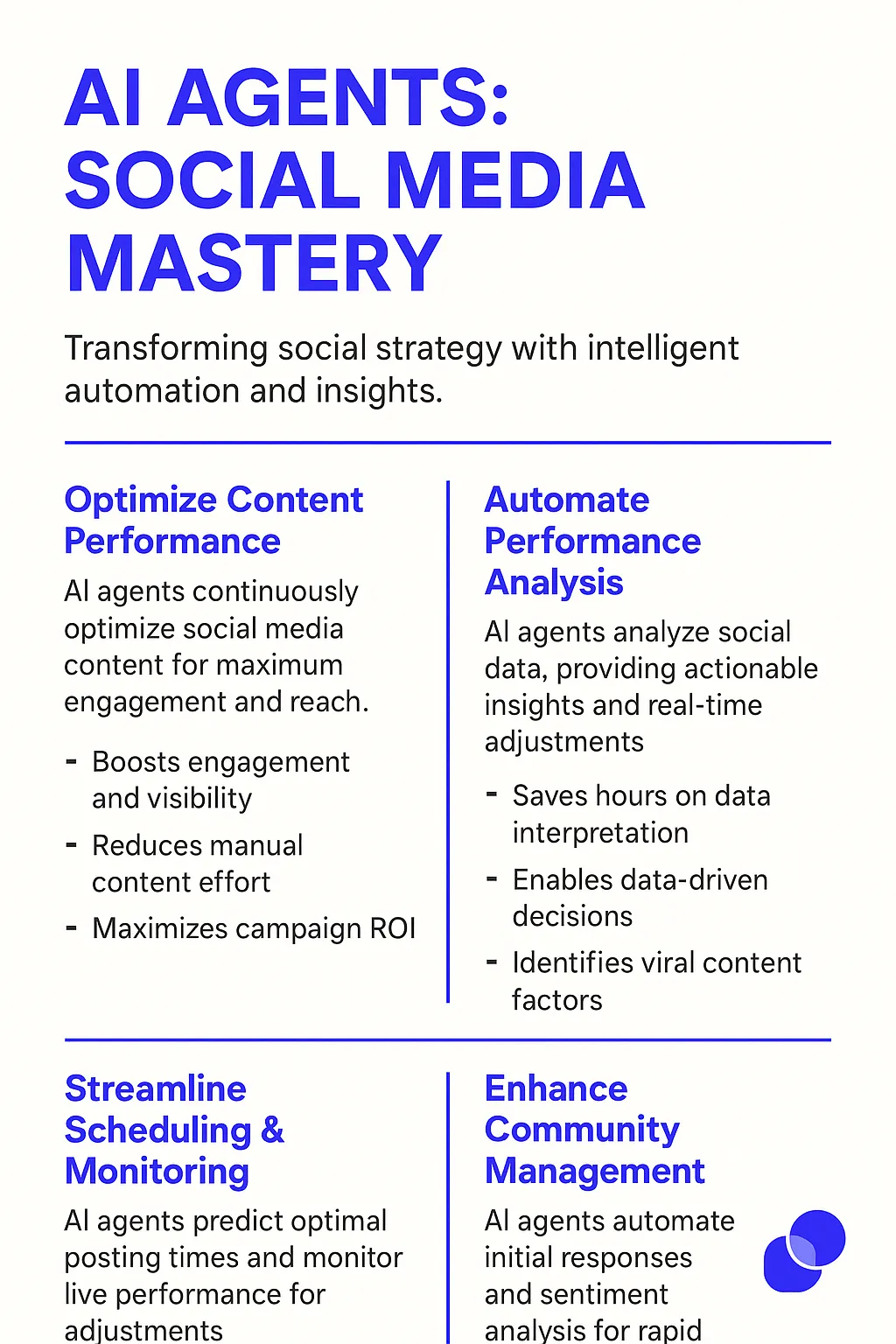 AI AGENTS: SOCIAL MEDIA MASTERY

Transforming social strategy with intelligent automation and insights.

Optimize Content Performance

AI agents continuously optimize social media content for maximum engagement and reach.

- Boosts engagement and visibility
- Reduces manual content effort
- Maximizes campaign ROI

Automate Performance Analysis

AI agents analyze social data, providing actionable insights and real-time adjustments

- Saves hours on data interpretation
- Enables data-driven decisions
- Identifies viral content factors

Streamline Scheduling & Monitoring

AI agents predict optimal posting times and monitor live performance for adjustments

Enhance Community Management

AI agents automate initial responses and sentiment analysis for rapid